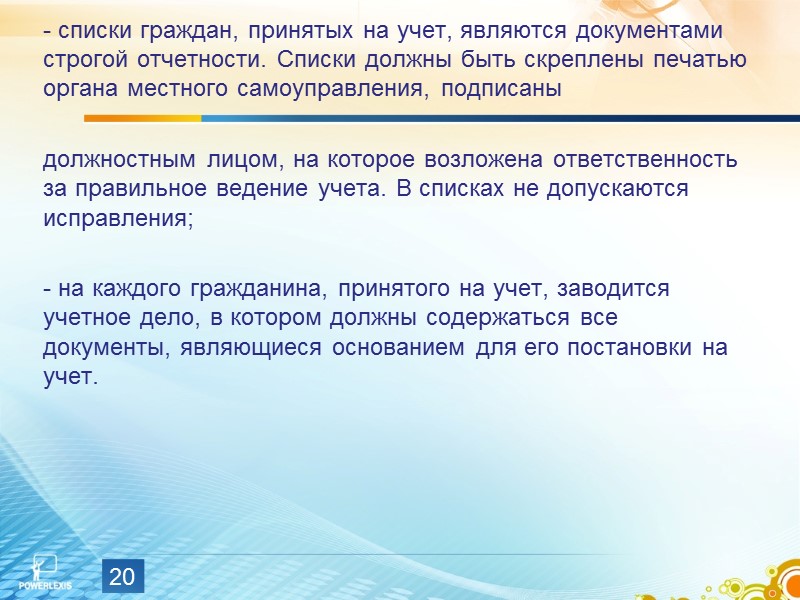 - списки граждан, принятых на учет, являются документами строгой отчетности. Списки должны быть скреплены печатью органа местного самоуправления, подписаны

должностным лицом, на которое возложена ответственность за правильное ведение учета. В списках не допускаются исправления;

- на каждого гражданина, принятого на учет, заводится учетное дело, в котором должны содержаться все документы, являющиеся основанием для его постановки на учет.

POWERLEXIS

20